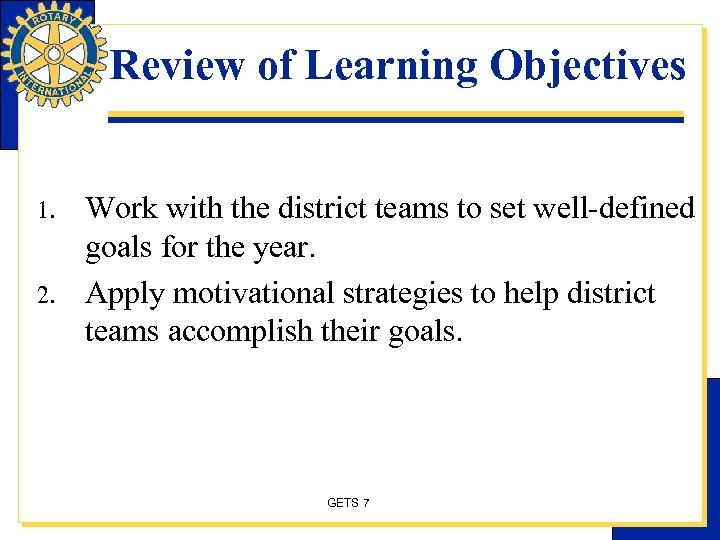 ROTARY INTERNATIONAL

Review of Learning Objectives

1. Work with the district teams to set well-defined goals for the year.
2. Apply motivational strategies to help district teams accomplish their goals.

GETS 7